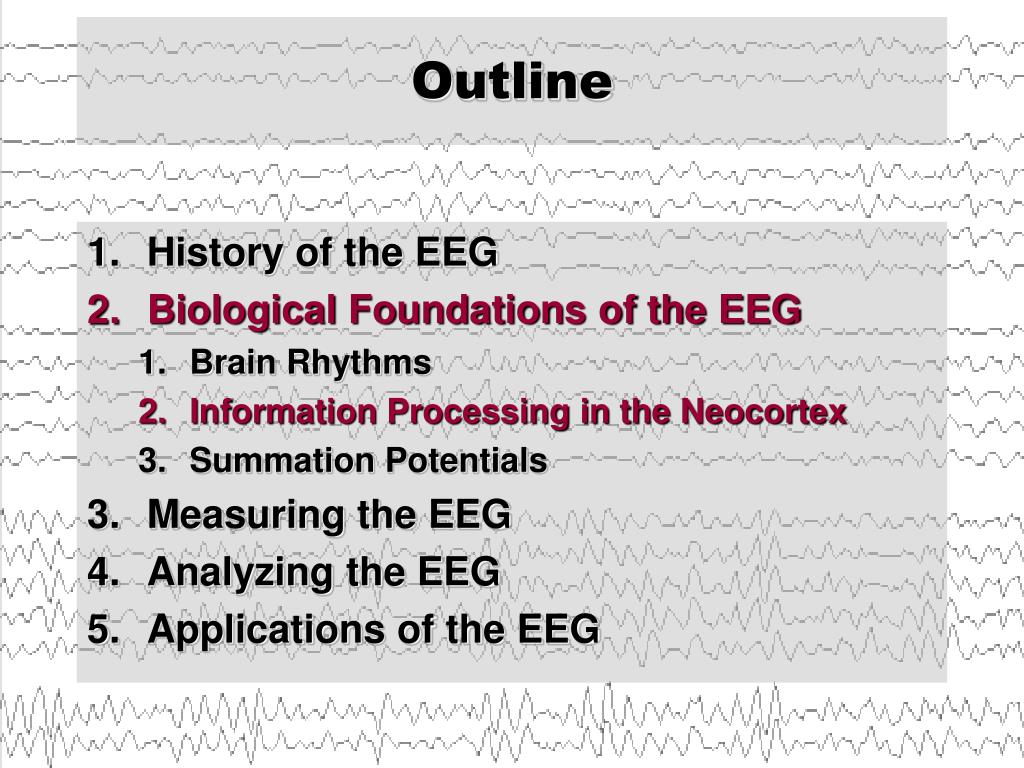 Outline

1. History of the EEG
2. Biological Foundations of the EEG
 1. Brain Rhythms
 2. Information Processing in the Neocortex
 3. Summation Potentials
3. Measuring the EEG
4. Analyzing the EEG
5. Applications of the EEG